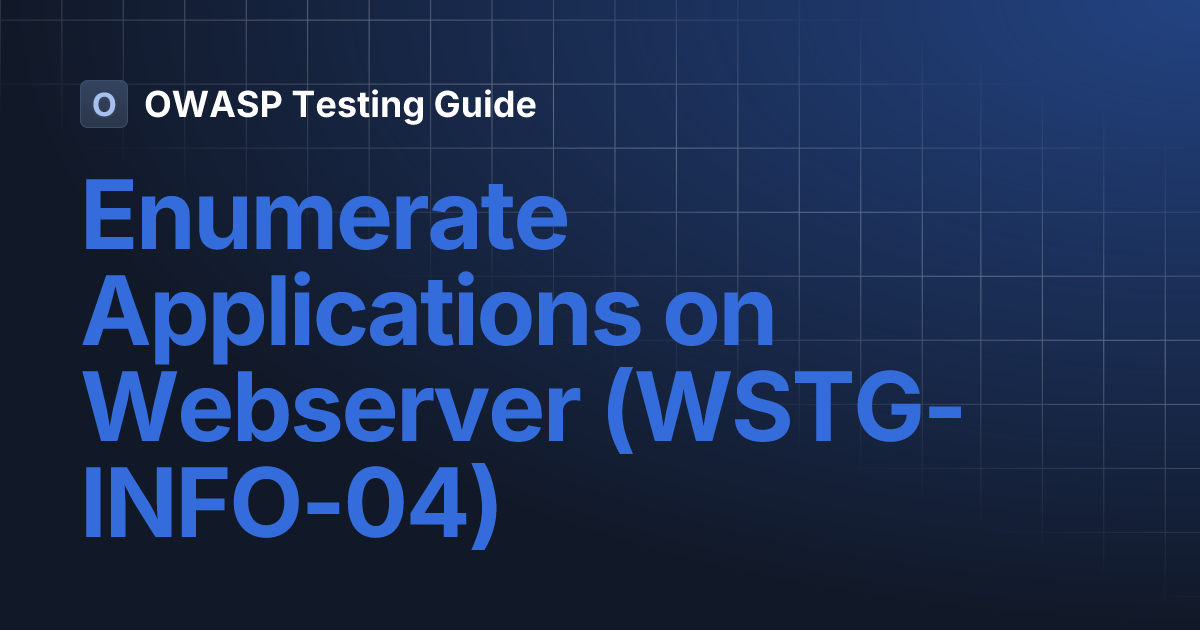 O OWASP Testing Guide

Enumerate Applications on Webserver (WSTG-INFO-04)